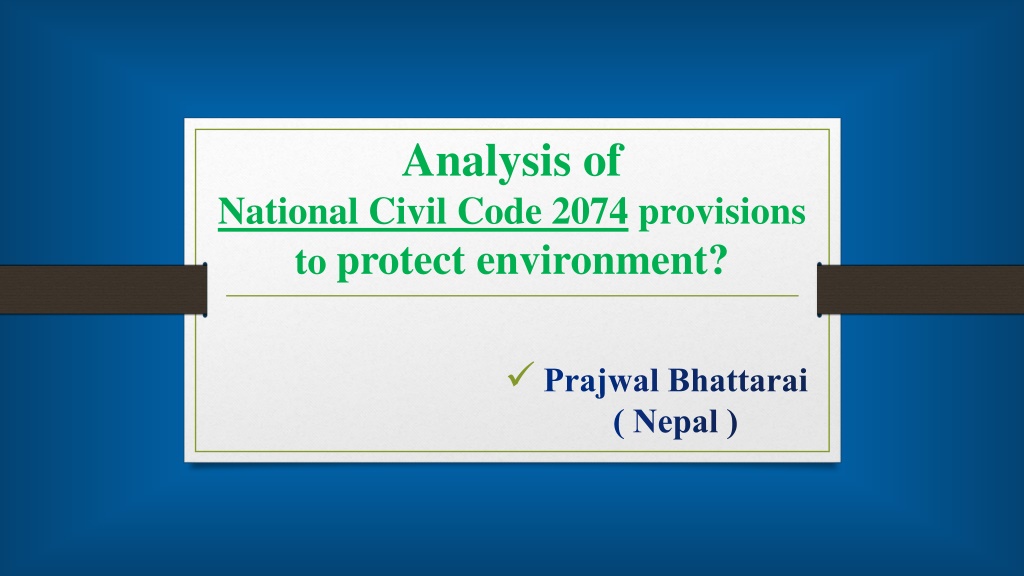 Analysis of
National Civil Code 2074 provisions to protect environment?

✓ Prajwal Bhattarai
( Nepal )